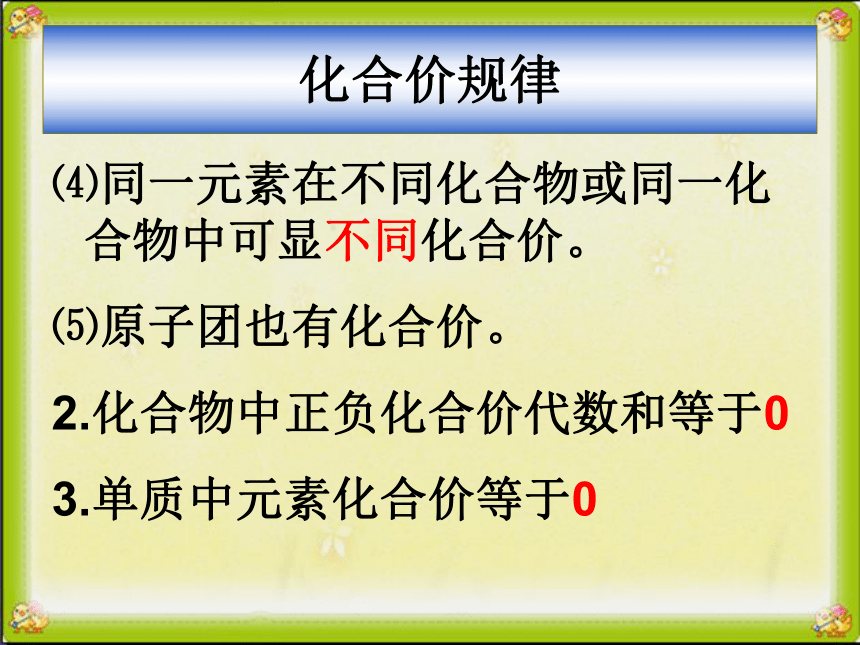 化合价规律

⑷同一元素在不同化合物或同一化合物中可显不同化合价。

⑸原子团也有化合价。

2.化合物中正负化合价代数和等于0

3.单质中元素化合价等于0